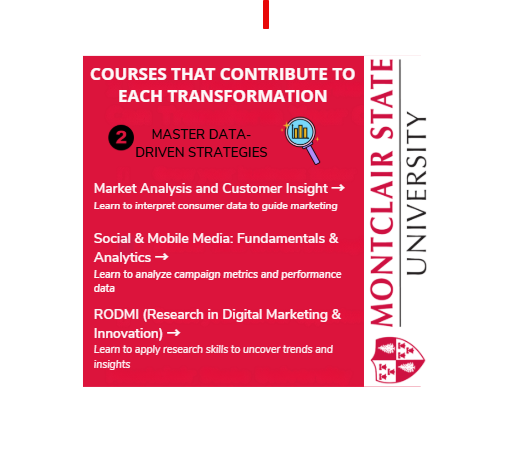 COURSES THAT CONTRIBUTE TO EACH TRANSFORMATION

2 MASTER DATA-DRIVEN STRATEGIES

Market Analysis and Customer Insight →
Learn to interpret consumer data to guide marketing

Social & Mobile Media: Fundamentals & Analytics →
Learn to analyze campaign metrics and performance data

RODMI (Research in Digital Marketing & Innovation) →
Learn to apply research skills to uncover trends and insights

MONTCLAIR STATE UNIVERSITY